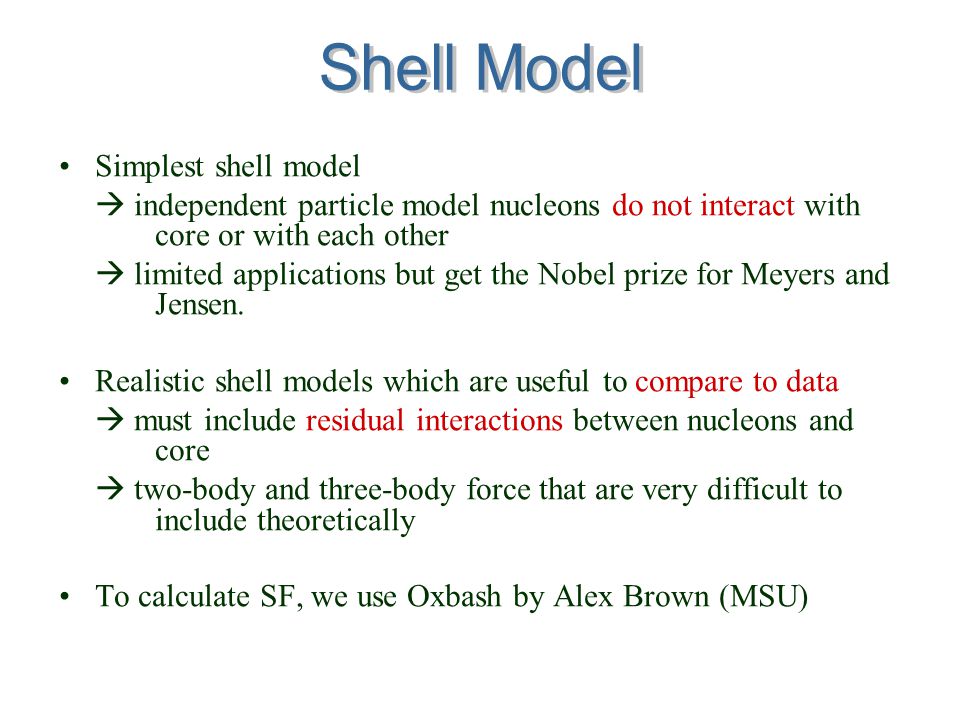 Shell Model

• Simplest shell model

→ independent particle model nucleons do not interact with core or with each other

→ limited applications but get the Nobel prize for Meyers and Jensen.

• Realistic shell models which are useful to compare to data

→ must include residual interactions between nucleons and core

→ two-body and three-body force that are very difficult to include theoretically

• To calculate SF, we use Oxbash by Alex Brown (MSU)